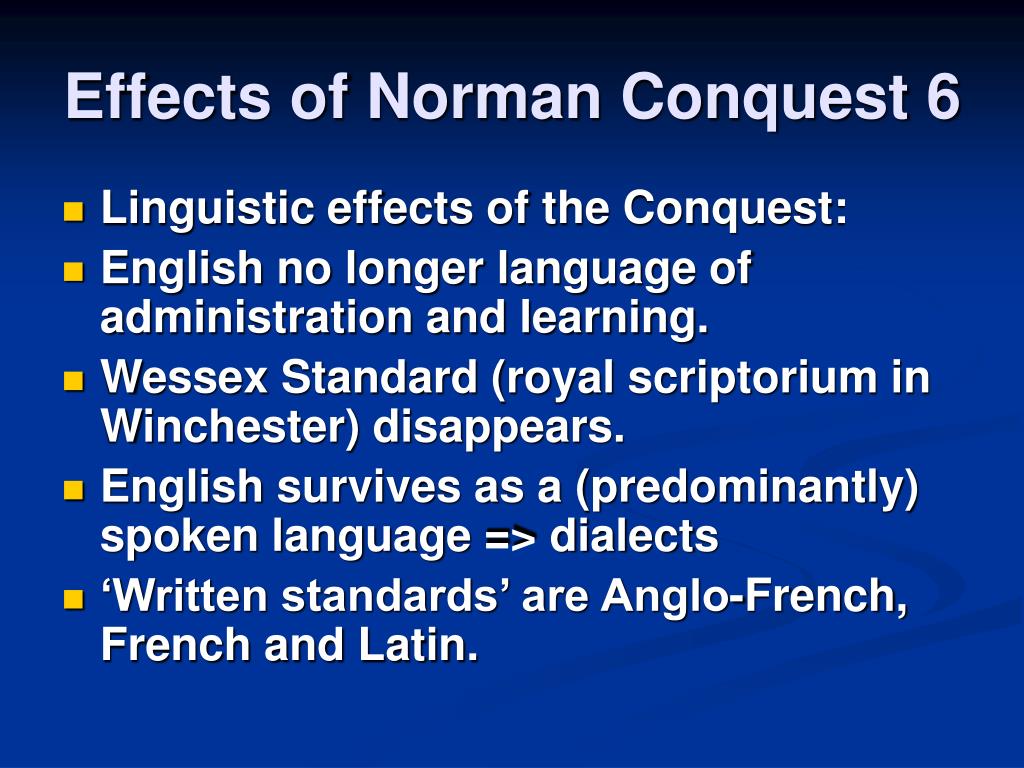 Effects of Norman Conquest 6

- Linguistic effects of the Conquest:
- English no longer language of administration and learning.
- Wessex Standard (royal scriptorium in Winchester) disappears.
- English survives as a (predominantly) spoken language => dialects
- ‘Written standards’ are Anglo-French, French and Latin.